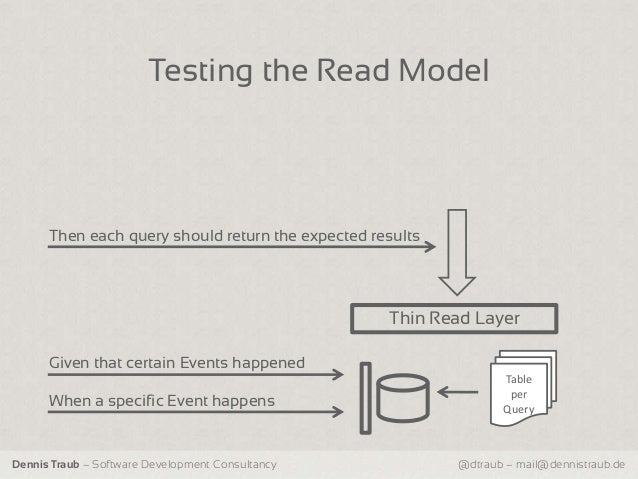 Testing the Read Model

Then each query should return the expected results

Thin Read Layer

Given that certain Events happened

When a specific Event happens

Table per Query

Dennis Traub – Software Development Consultancy

@dtraub – mail@dennistraub.de